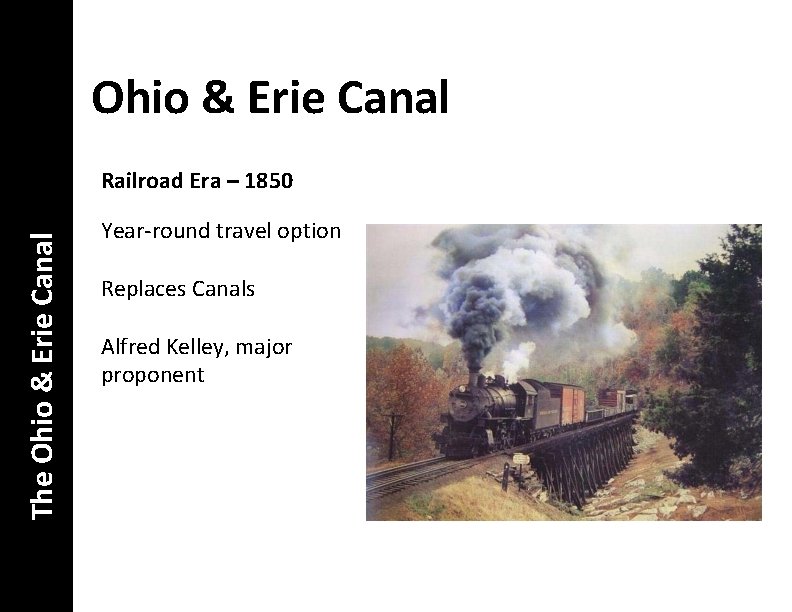 The Ohio & Erie Canal

Ohio & Erie Canal

Railroad Era – 1850

Year-round travel option

Replaces Canals

Alfred Kelley, major proponent